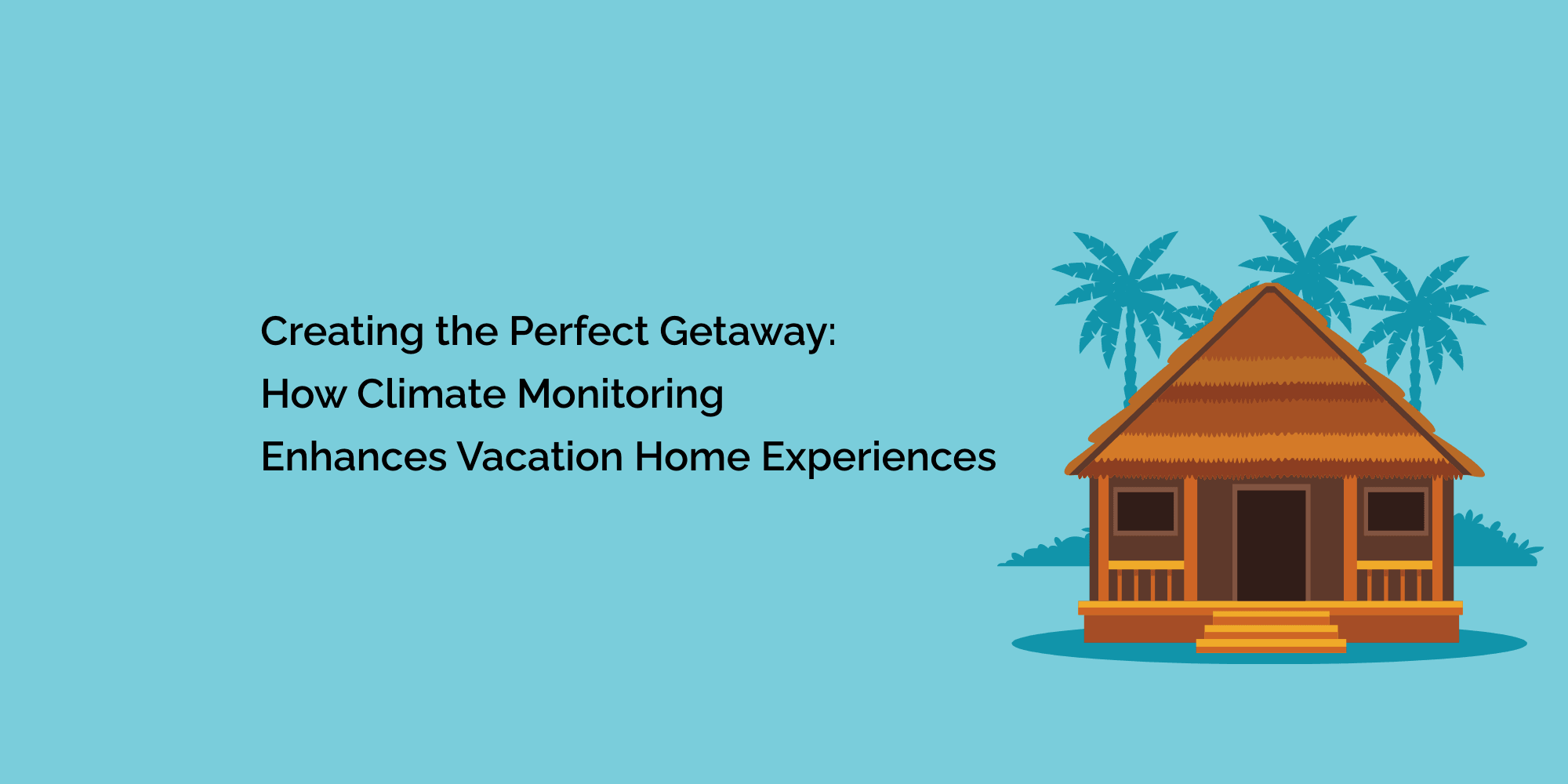 Creating the Perfect Getaway:
How Climate Monitoring
Enhances Vacation Home Experiences